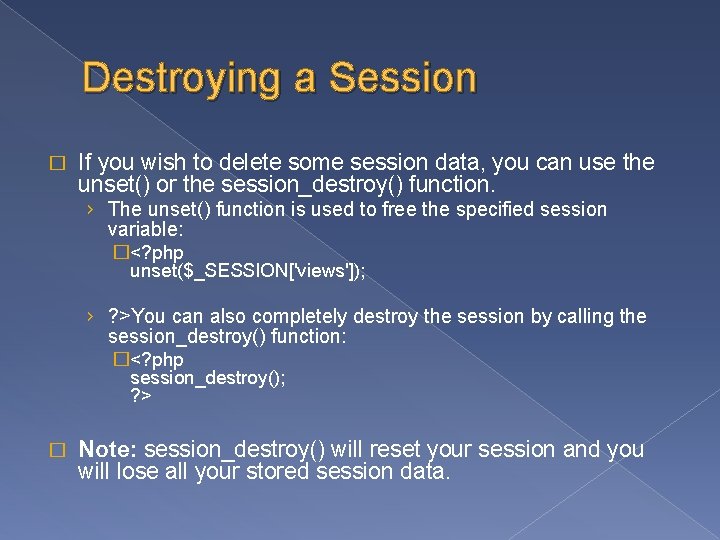 Destroying a Session

□ If you wish to delete some session data, you can use the unset() or the session_destroy() function.

› The unset() function is used to free the specified session variable:

□<?php
unset($_SESSION['views']);

› ?>You can also completely destroy the session by calling the session_destroy() function:

□<?php
session_destroy();
?>

□ Note: session_destroy() will reset your session and you will lose all your stored session data.